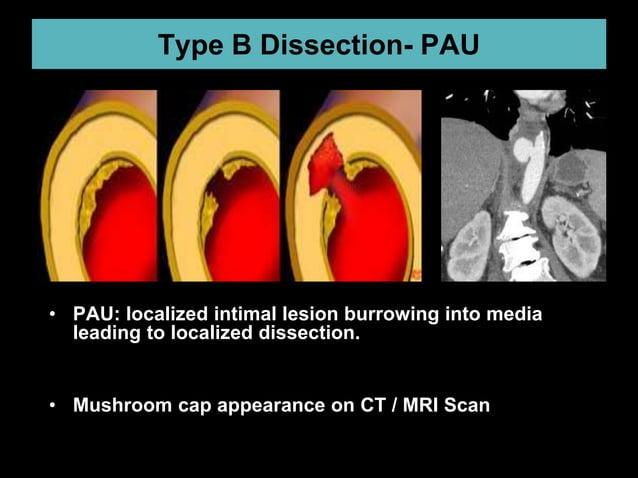 Type B Dissection- PAU

• PAU: localized intimal lesion burrowing into media leading to localized dissection.

• Mushroom cap appearance on CT / MRI Scan